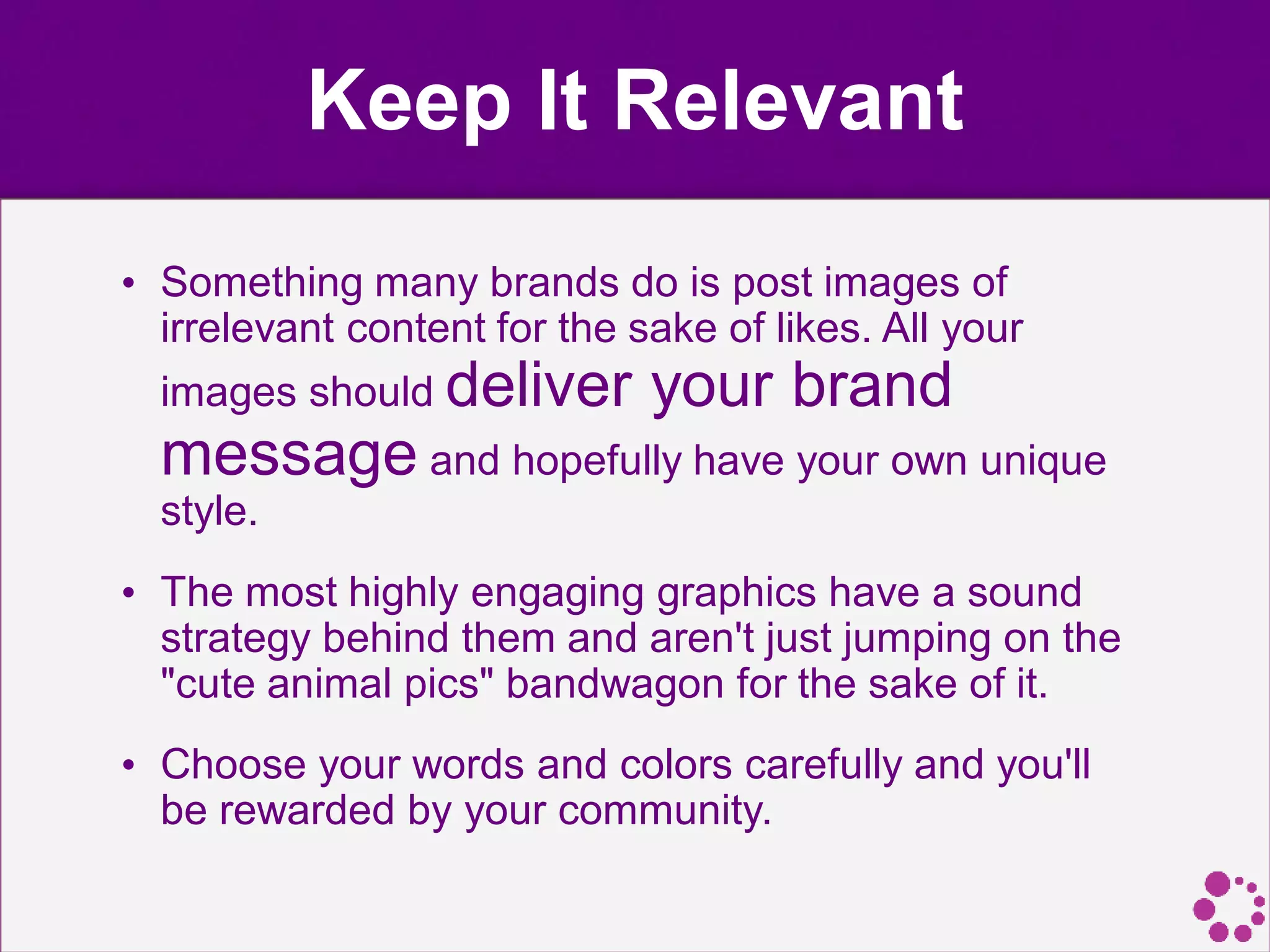 Keep It Relevant

• Something many brands do is post images of irrelevant content for the sake of likes. All your images should deliver your brand message and hopefully have your own unique style.

• The most highly engaging graphics have a sound strategy behind them and aren't just jumping on the "cute animal pics" bandwagon for the sake of it.

• Choose your words and colors carefully and you'll be rewarded by your community.